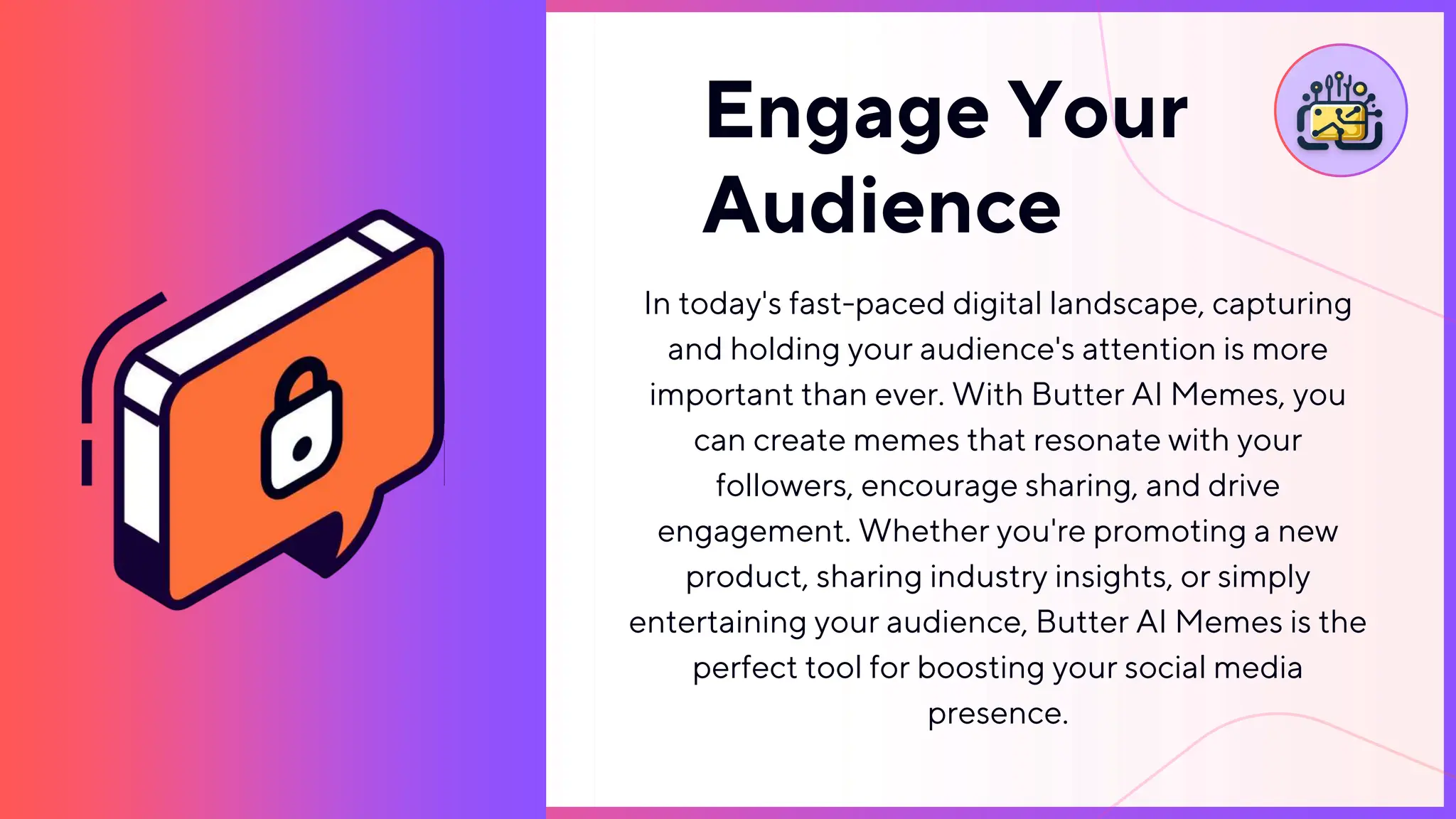 Engage Your Audience

In today's fast-paced digital landscape, capturing and holding your audience's attention is more important than ever. With Butter AI Memes, you can create memes that resonate with your followers, encourage sharing, and drive engagement. Whether you're promoting a new product, sharing industry insights, or simply entertaining your audience, Butter AI Memes is the perfect tool for boosting your social media presence.